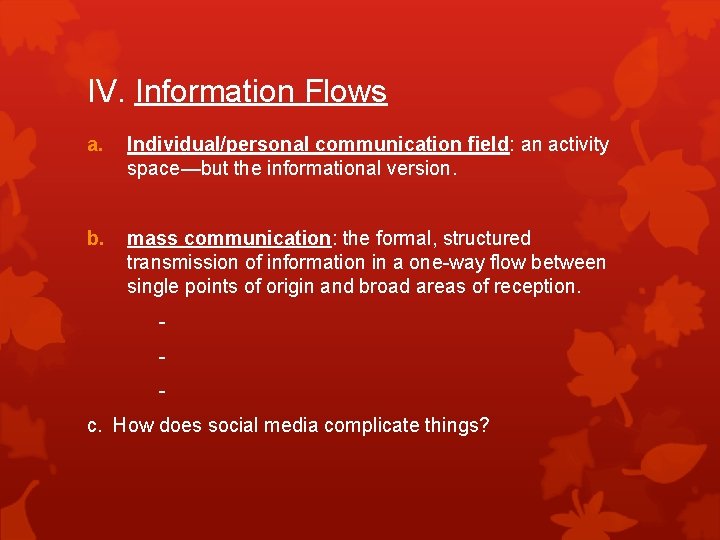 IV. Information Flows

a. Individual/personal communication field: an activity space—but the informational version.

b. mass communication: the formal, structured transmission of information in a one-way flow between single points of origin and broad areas of reception.

-

-

-

c. How does social media complicate things?